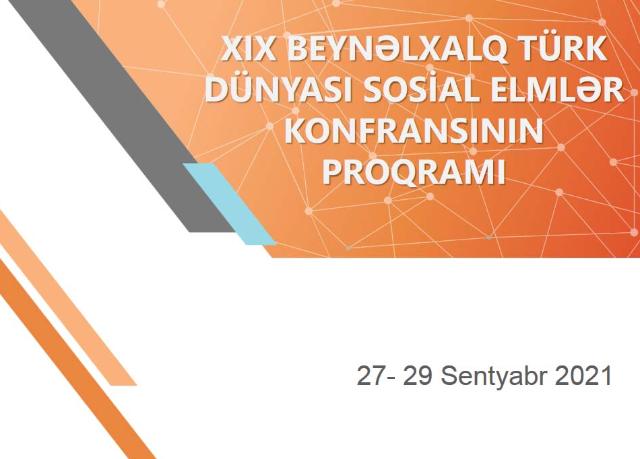 XIX BEYNƏLXALQ TÜRK DÜNYASI SOSİAL ELMLƏR KONFRANSININ PROQRAMI

27- 29 Sentyabr 2021